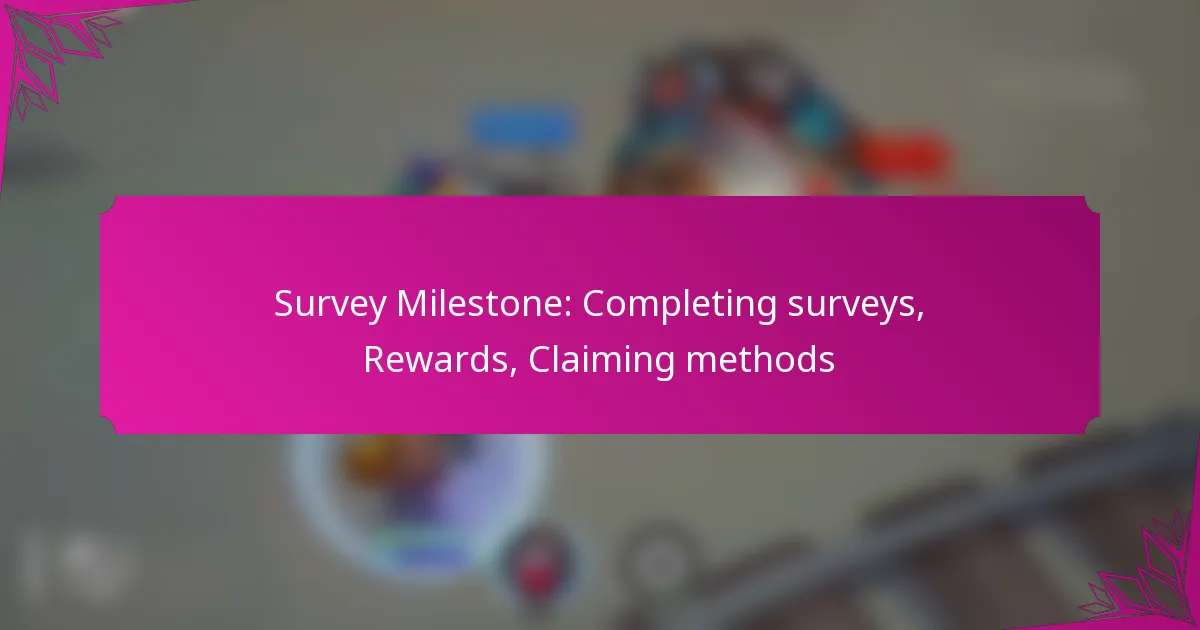 Survey Milestone: Completing surveys, Rewards, Claiming methods